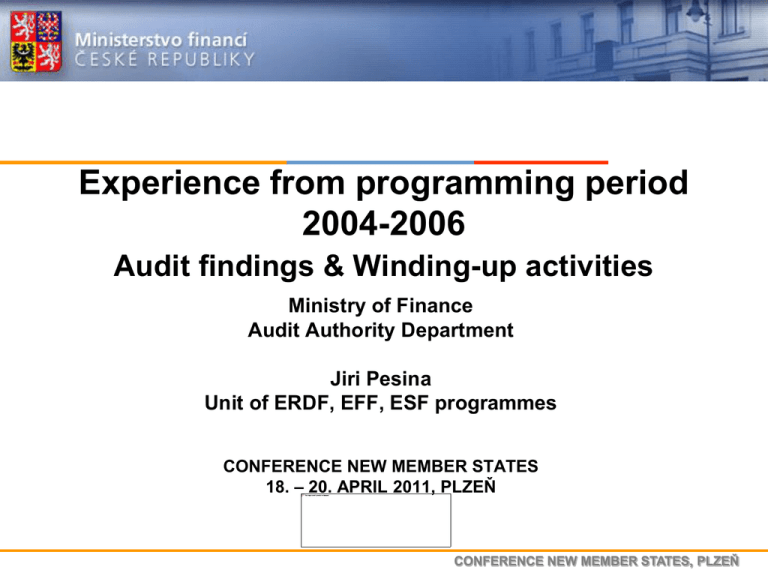 Ministerstvo financí
ČESKÉ REPUBLIKY

Experience from programming period 2004-2006

Audit findings & Winding-up activities

Ministry of Finance
Audit Authority Department

Jiri Pesina
Unit of ERDF, EFF, ESF programmes

CONFERENCE NEW MEMBER STATES
18. – 20. APRIL 2011, PLZEŇ

CONFERENCE NEW MEMBER STATES, PLZEŇ